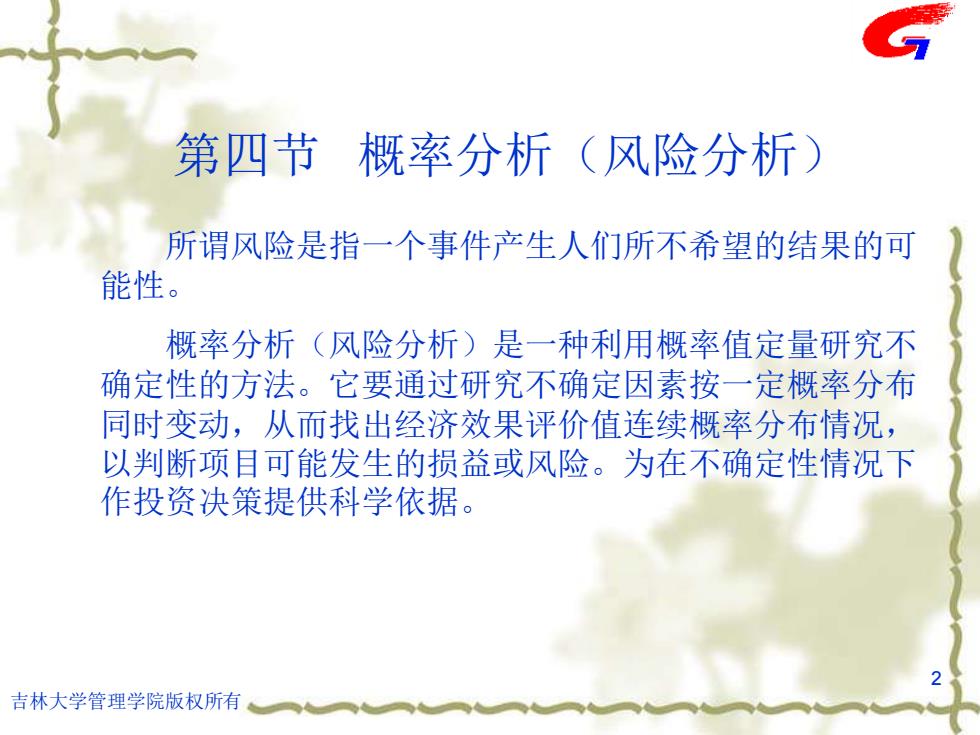 第四节 概率分析（风险分析）

所谓风险是指一个事件产生人们所不希望的结果的可能性。

概率分析（风险分析）是一种利用概率值定量研究不确定性的方法。它要通过研究不确定因素按一定概率分布同时变动，从而找出经济效果评价值连续概率分布情况，以判断项目可能发生的损益或风险。为在不确定性情况下作投资决策提供科学依据。

2

吉林大学管理学院版权所有